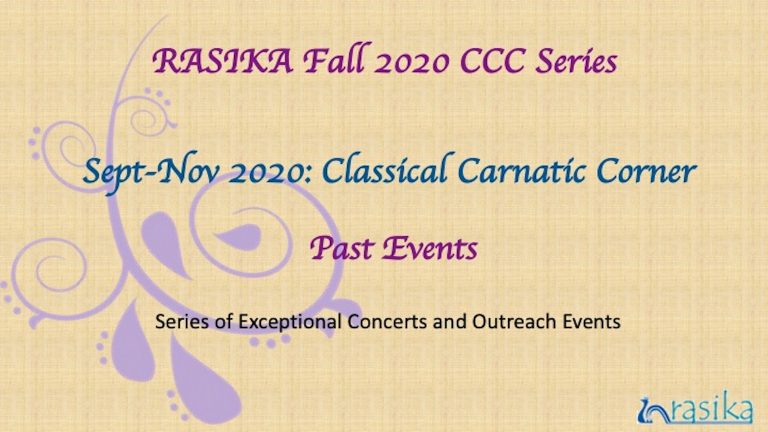 RASIKA Fall 2020 CCC Series

Sept-Nov 2020: Classical Carnatic Corner

Past Events

Series of Exceptional Concerts and Outreach Events

rasika